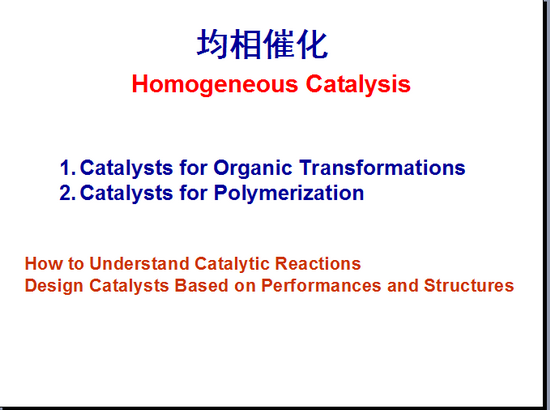 均相催化

Homogeneous Catalysis

1. Catalysts for Organic Transformations
2. Catalysts for Polymerization

How to Understand Catalytic Reactions
Design Catalysts Based on Performances and Structures